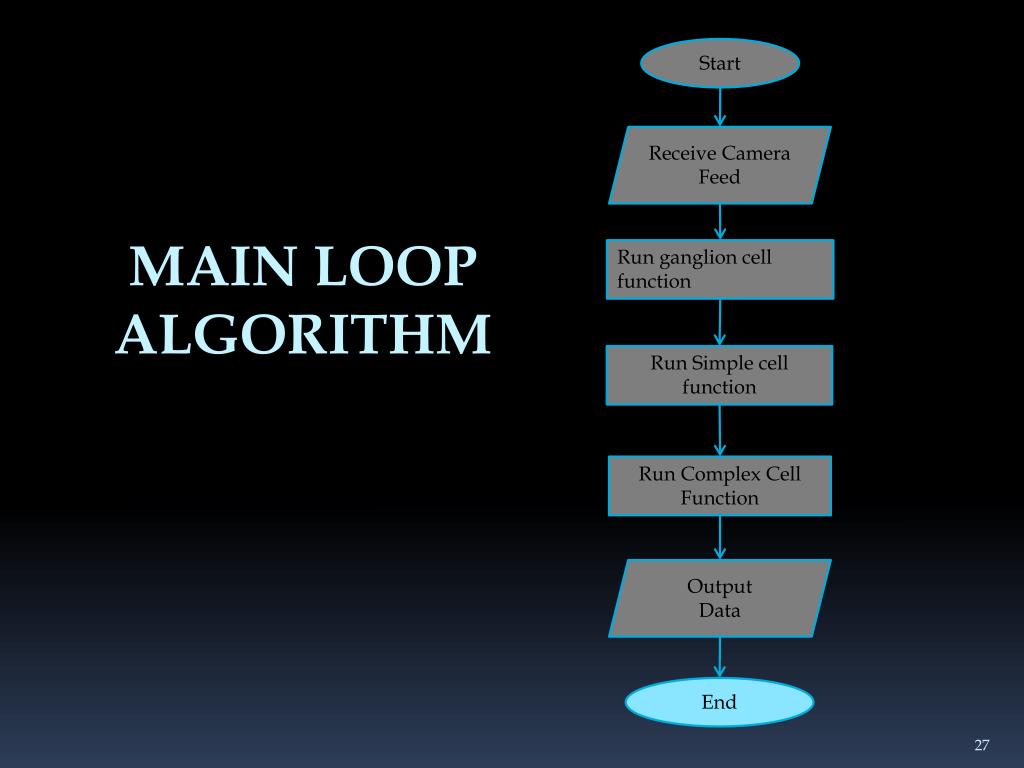 MAIN LOOP ALGORITHM

Start

Receive Camera Feed

Run ganglion cell function

Run Simple cell function

Run Complex Cell Function

Output Data

End

27